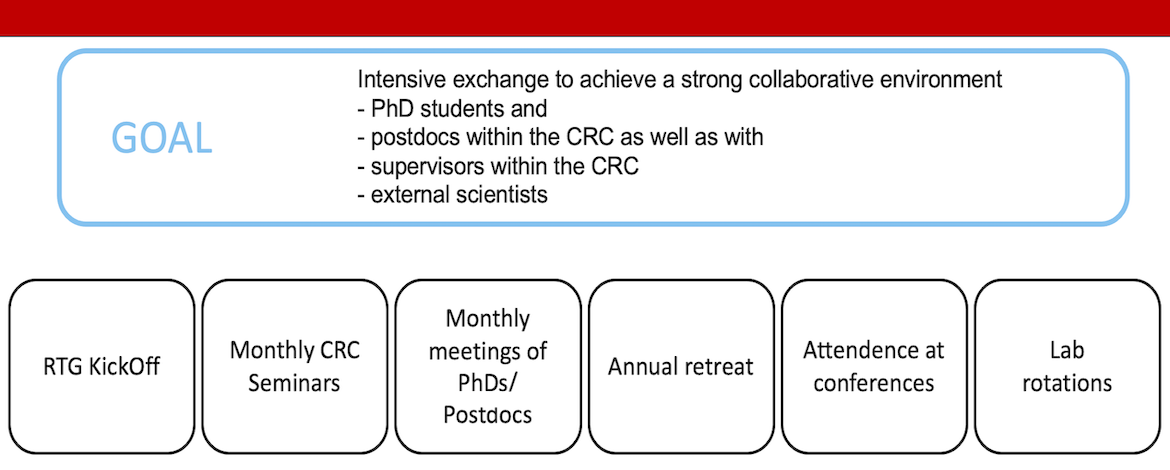 GOAL

Intensive exchange to achieve a strong collaborative environment
- PhD students and
- postdocs within the CRC as well as with
- supervisors within the CRC
- external scientists

RTG KickOff

Monthly CRC Seminars

Monthly meetings of PhDs/ Postdocs

Annual retreat

Attendence at conferences

Lab rotations